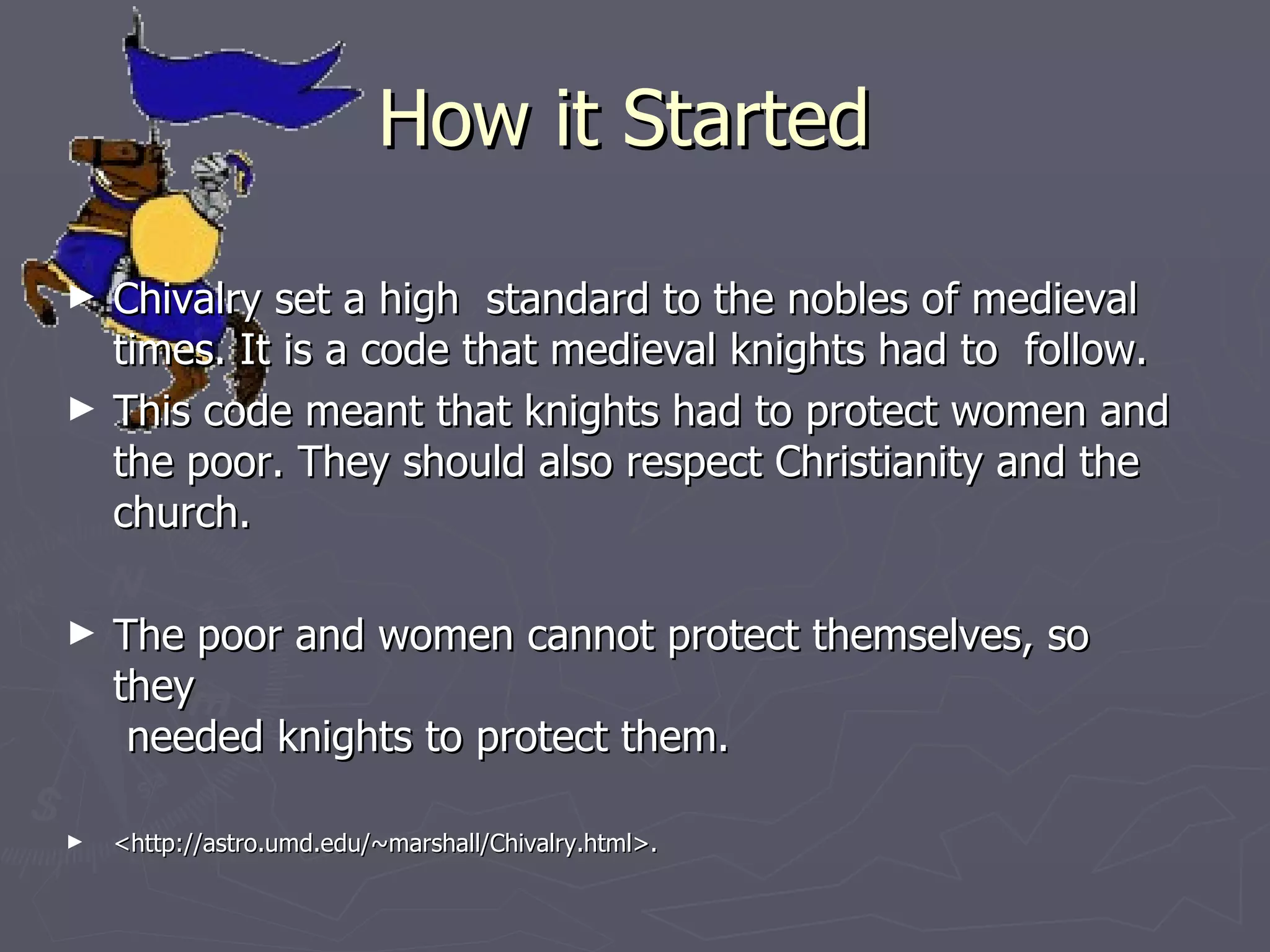 How it Started

► Chivalry set a high standard to the nobles of medieval times. It is a code that medieval knights had to follow.

► This code meant that knights had to protect women and the poor. They should also respect Christianity and the church.

► The poor and women cannot protect themselves, so they
needed knights to protect them.

► <http://astro.umd.edu/~marshall/Chivalry.html>.